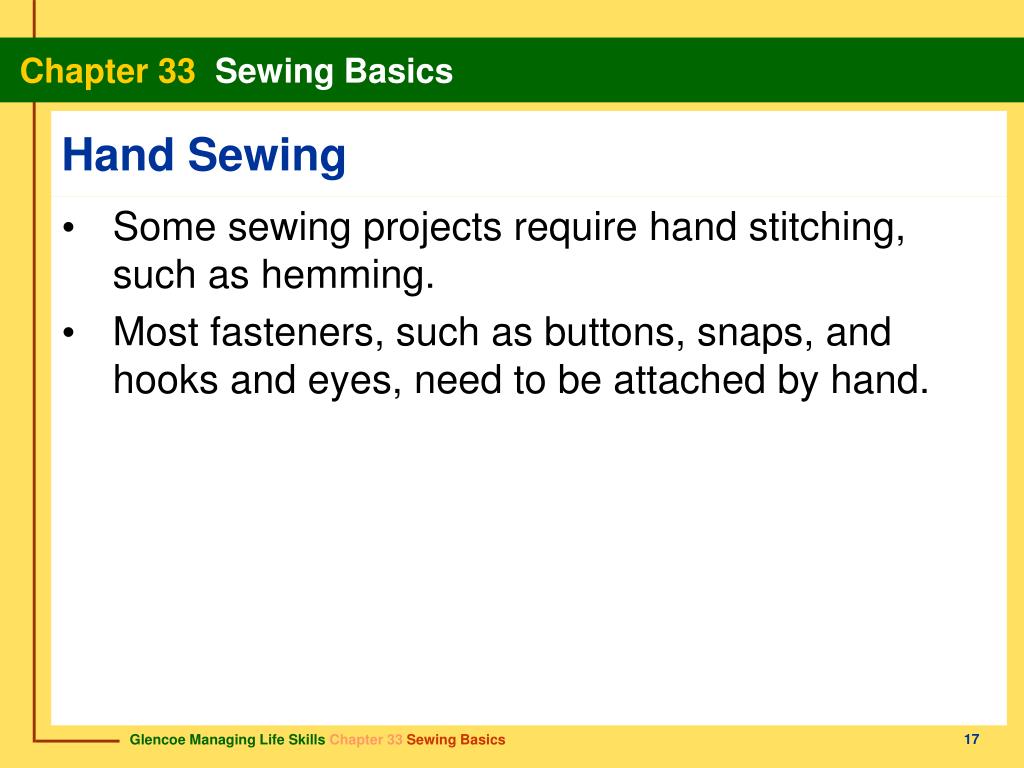 Chapter 33 Sewing Basics

Hand Sewing

• Some sewing projects require hand stitching, such as hemming.
• Most fasteners, such as buttons, snaps, and hooks and eyes, need to be attached by hand.

Glencoe Managing Life Skills Chapter 33 Sewing Basics

17